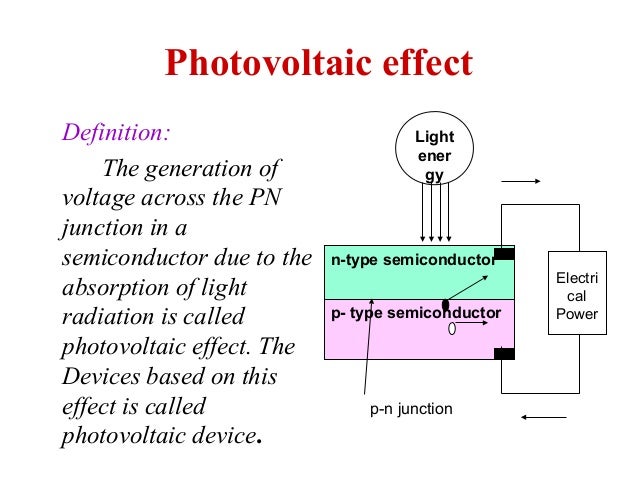 Photovoltaic effect

Definition:

The generation of voltage across the PN junction in a semiconductor due to the absorption of light radiation is called photovoltaic effect. The Devices based on this effect is called photovoltaic device.

Light ener gy

n-type semiconductor

p- type semiconductor

Electri cal Power

p-n junction